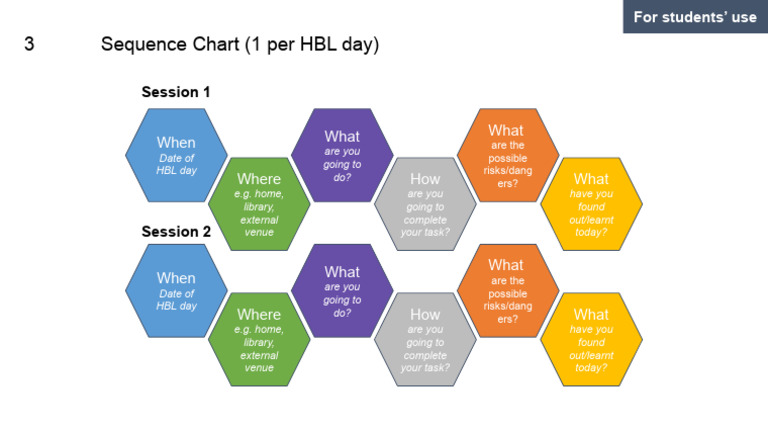 For students' use

3 Sequence Chart (1 per HBL day)

Session 1

When
Date of HBL day

Where
e.g. home, library, external venue

What
are you going to do?

How
are you going to complete your task?

What
are the possible risks/dangers?

What
have you found out/learnt today?

Session 2

When
Date of HBL day

Where
e.g. home, library, external venue

What
are you going to do?

How
are you going to complete your task?

What
are the possible risks/dangers?

What
have you found out/learnt today?